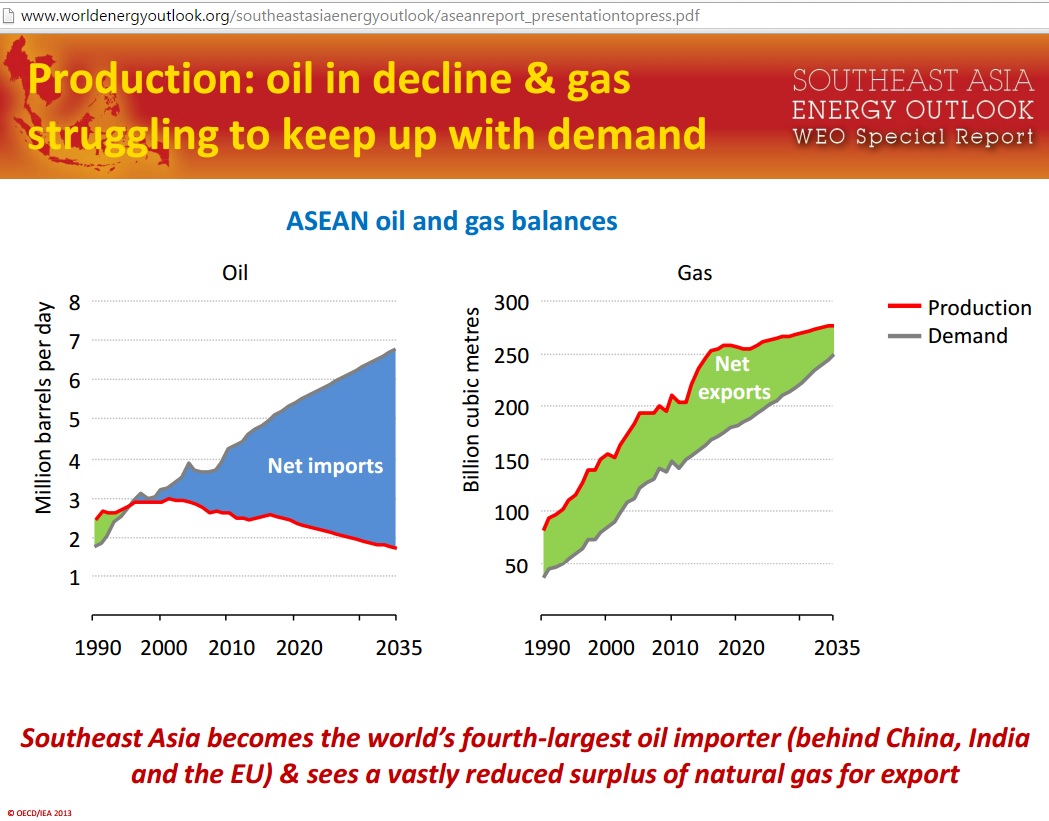 www.worldenergyoutlook.org/southeastasiaenergyoutlook/aseanreport_presentationtopress.pdf

Production: oil in decline & gas struggling to keep up with demand

SOUTHEAST ASIA
ENERGY OUTLOOK
WEO Special Report

ASEAN oil and gas balances

Oil

Million barrels per day

8
7
6
5
4
3
2
1

Net imports

1990 2000 2010 2020 2035

Gas

Billion cubic metres

300
250
200
150
100
50

Net exports

1990 2000 2010 2020 2035

Production
Demand

Southeast Asia becomes the world's fourth-largest oil importer (behind China, India and the EU) & sees a vastly reduced surplus of natural gas for export

© OECD/IEA 2013